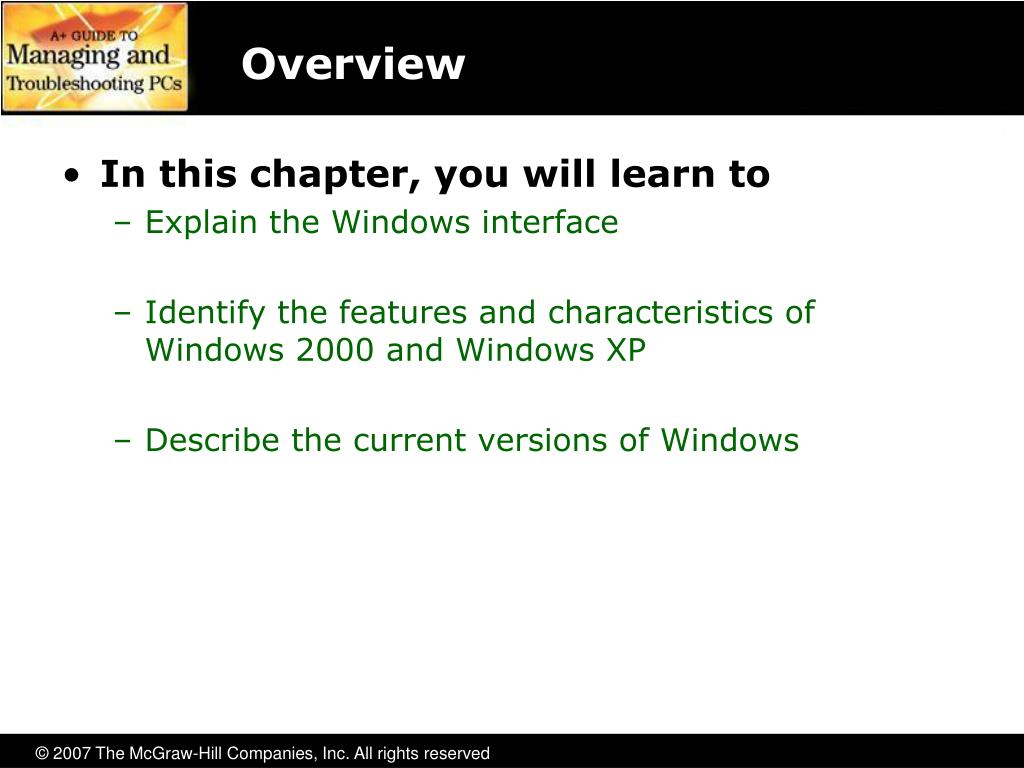 A+ GUIDE TO
Managing and
Troubleshooting PCs

Overview

• In this chapter, you will learn to
– Explain the Windows interface
– Identify the features and characteristics of Windows 2000 and Windows XP
– Describe the current versions of Windows

© 2007 The McGraw-Hill Companies, Inc. All rights reserved